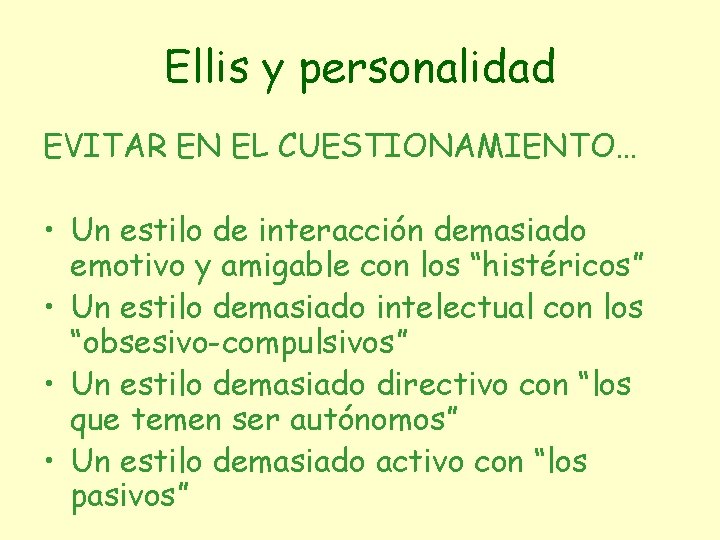 Ellis y personalidad

EVITAR EN EL CUESTIONAMIENTO…

• Un estilo de interacción demasiado emotivo y amigable con los “histéricos”
• Un estilo demasiado intelectual con los “obsesivo-compulsivos”
• Un estilo demasiado directivo con “los que temen ser autónomos”
• Un estilo demasiado activo con “los pasivos”